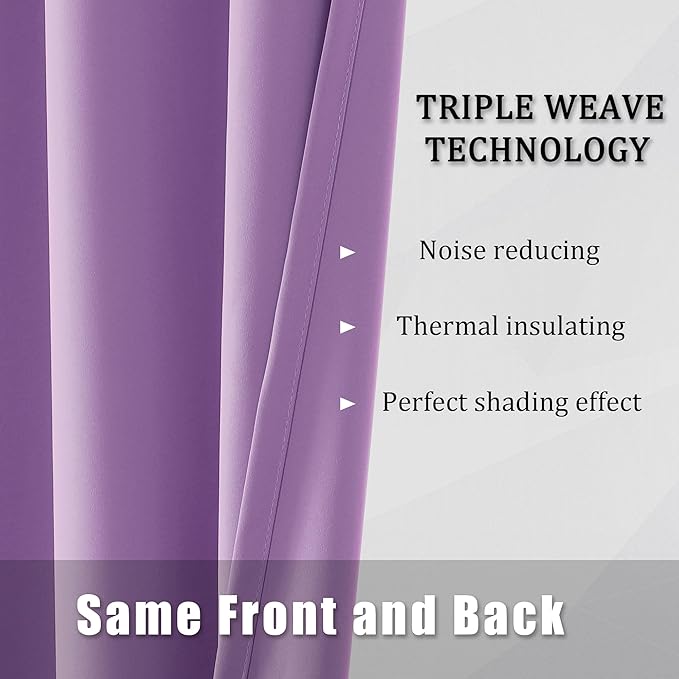 TRIPLE WEAVE TECHNOLOGY

► Noise reducing

► Thermal insulating

► Perfect shading effect

Same Front and Back